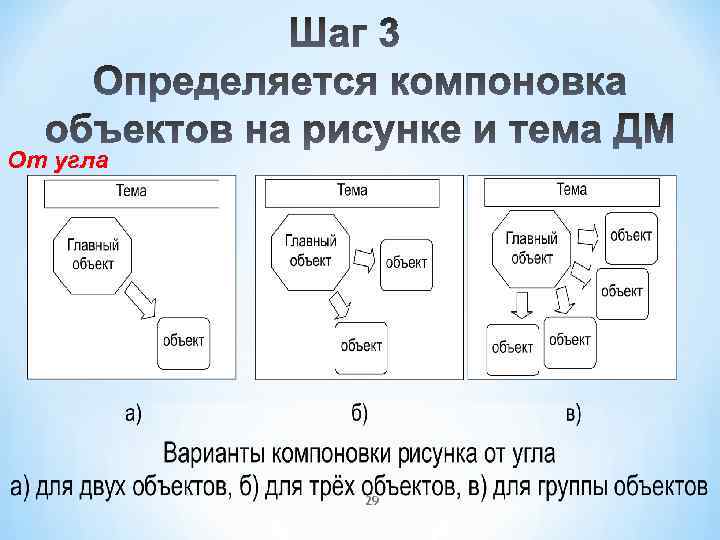 Шаг 3
Определяется компоновка объектов на рисунке и тема ДМ

От угла

Тема

Главный объект

объект

Тема

Главный объект

объект

объект

Тема

Главный объект

объект

объект

объект

объект

а)

б)

в)

Варианты компоновки рисунка от угла
а) для двух объектов, б) для трёх объектов, в) для группы объектов

29